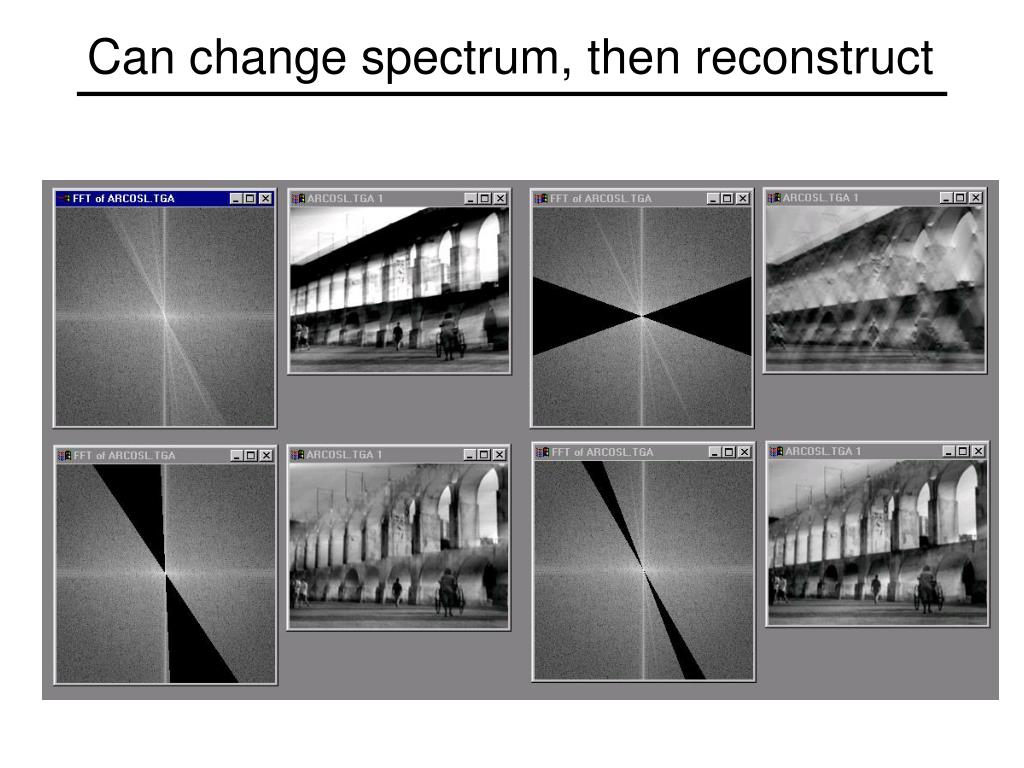 Can change spectrum, then reconstruct

FFT of ARCOSL.TGA

ARCOSL.TGA 1

FFT of ARCOSL.TGA

ARCOSL.TGA 1

FFT of ARCOSL.TGA

ARCOSL.TGA 1

FFT of ARCOSL.TGA

ARCOSL.TGA 1